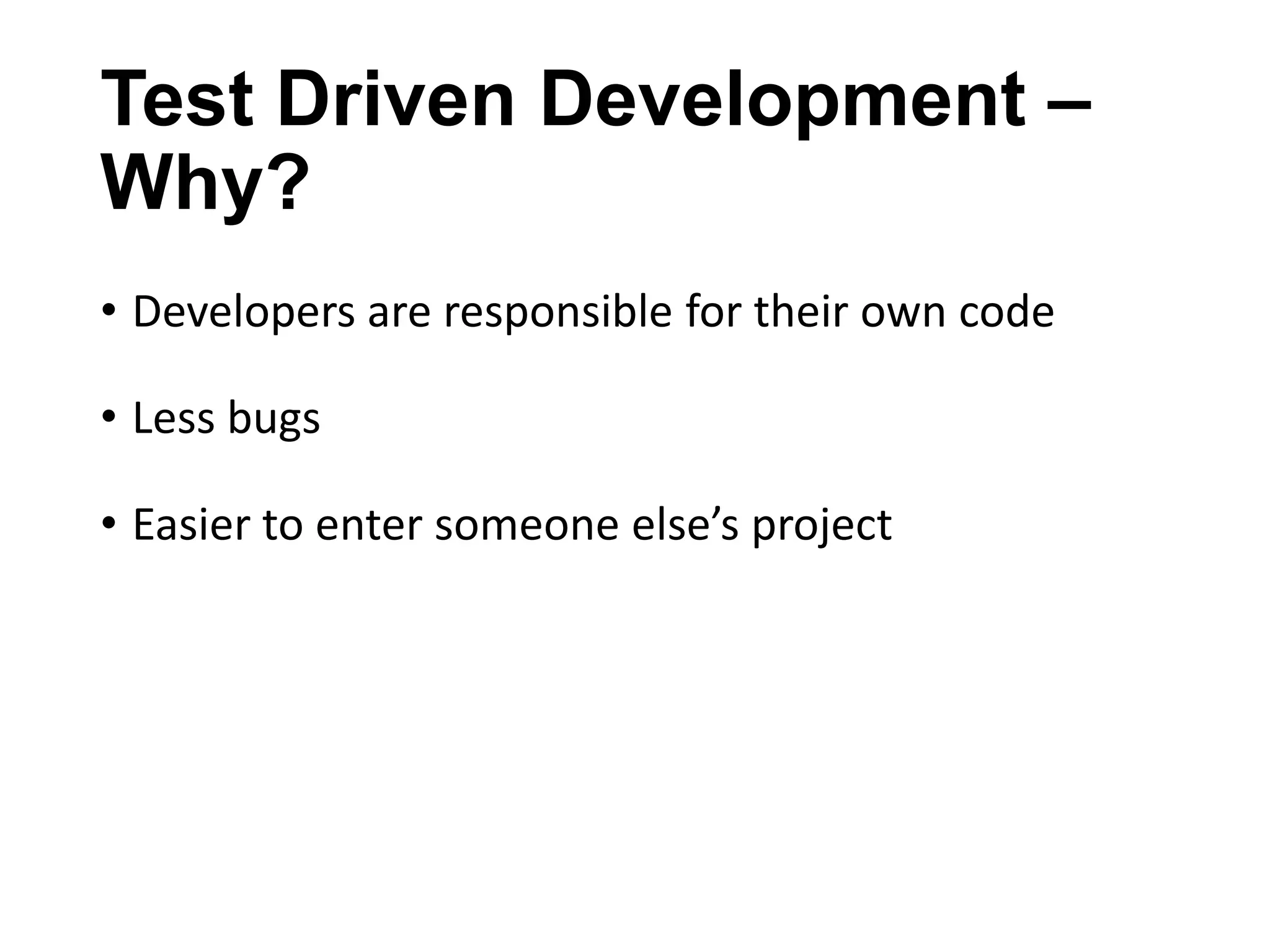 Test Driven Development – Why?

• Developers are responsible for their own code

• Less bugs

• Easier to enter someone else’s project